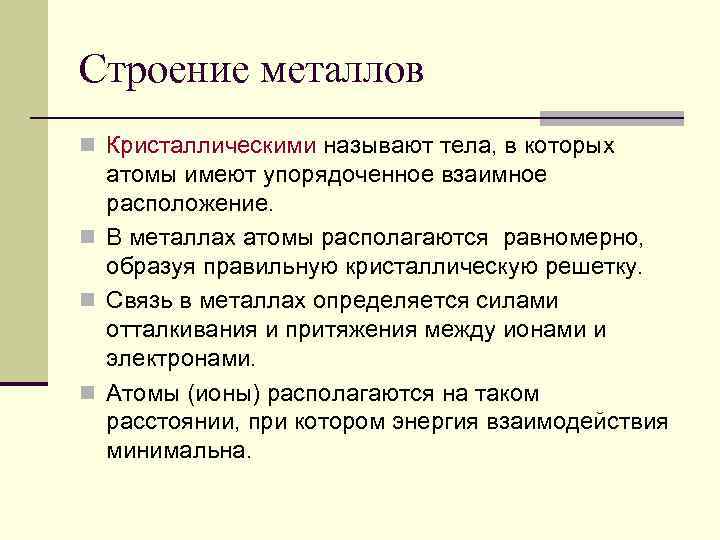 Строение металлов

Кристаллическими называют тела, в которых атомы имеют упорядоченное взаимное расположение.

В металлах атомы располагаются равномерно, образуя правильную кристаллическую решетку.

Связь в металлах определяется силами отталкивания и притяжения между ионами и электронами.

Атомы (ионы) располагаются на таком расстоянии, при котором энергия взаимодействия минимальна.